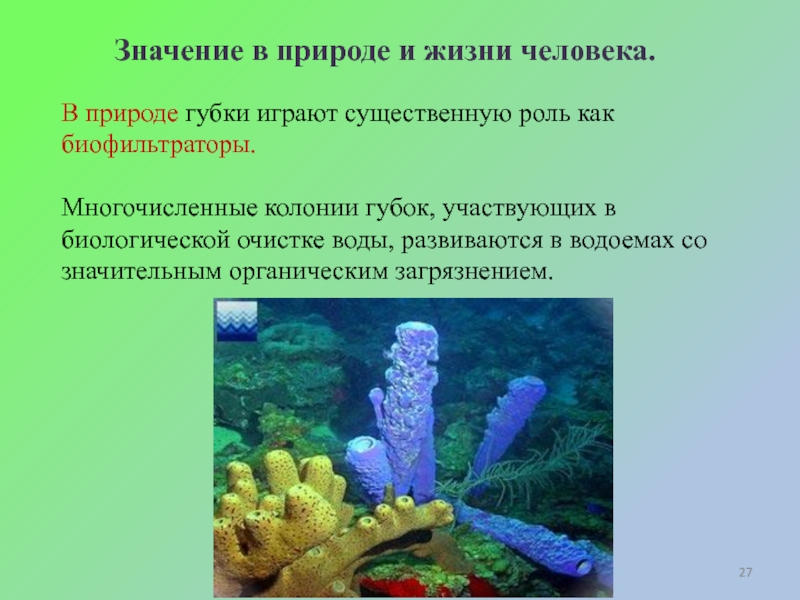 Значение в природе и жизни человека.

В природе губки играют существенную роль как биофильтраторы.

Многочисленные колонии губок, участвующих в биологической очистке воды, развиваются в водоемах со значительным органическим загрязнением.

27